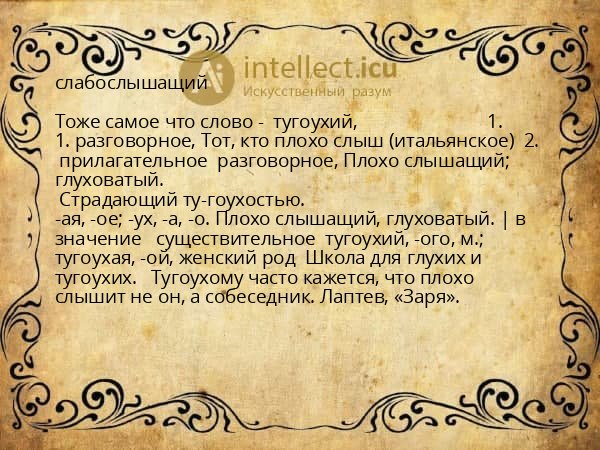 intellect.icu
Искусственный разум

слабослышащий

Тоже самое что слово - тугоухий, 1.
1. разговорное, Тот, кто плохо слыш (итальянское) 2. прилагательное разговорное, Плохо слышащий; глуховатый.
Страдающий ту-гоухостью.
-ая, -ое; -ух, -а, -о. Плохо слышащий, глуховатый. | в значение существительное тугоухий, -ого, м.; тугоухая, -ой, женский род Школа для глухих и тугоухих. Тугоухому часто кажется, что плохо слышит не он, а собеседник. Лаптев, «Заря».